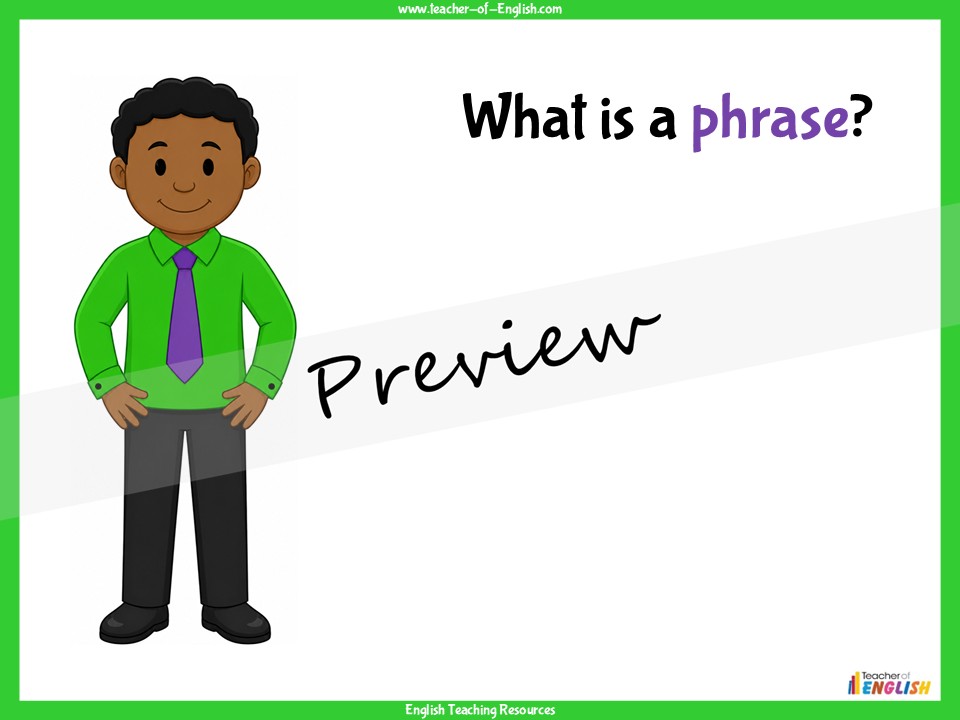 www.teacher-of-English.com

What is a phrase?

Preview

Teacher of ENGLISH

English Teaching Resources